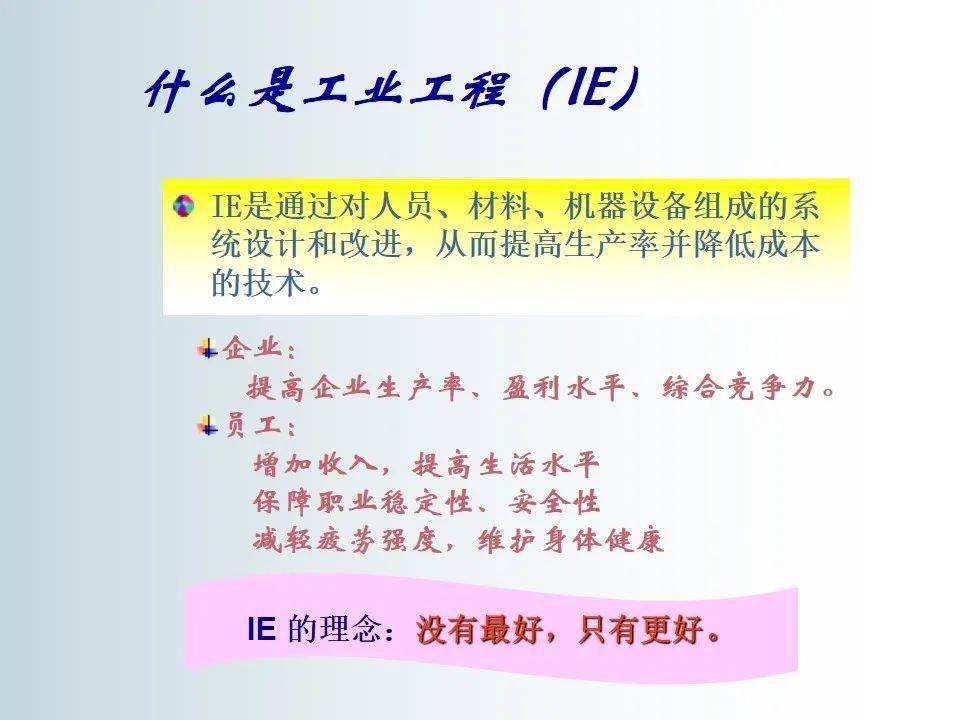 什么是工业工程（IE）

IE是通过对人员、材料、机器设备组成的系统设计和改进，从而提高生产率并降低成本的技术。

企业：
提高企业生产率、盈利水平、综合竞争力。

员工：
增加收入，提高生活水平
保障职业稳定性、安全性
减轻疲劳强度，维护身体健康

IE 的理念：没有最好，只有更好。